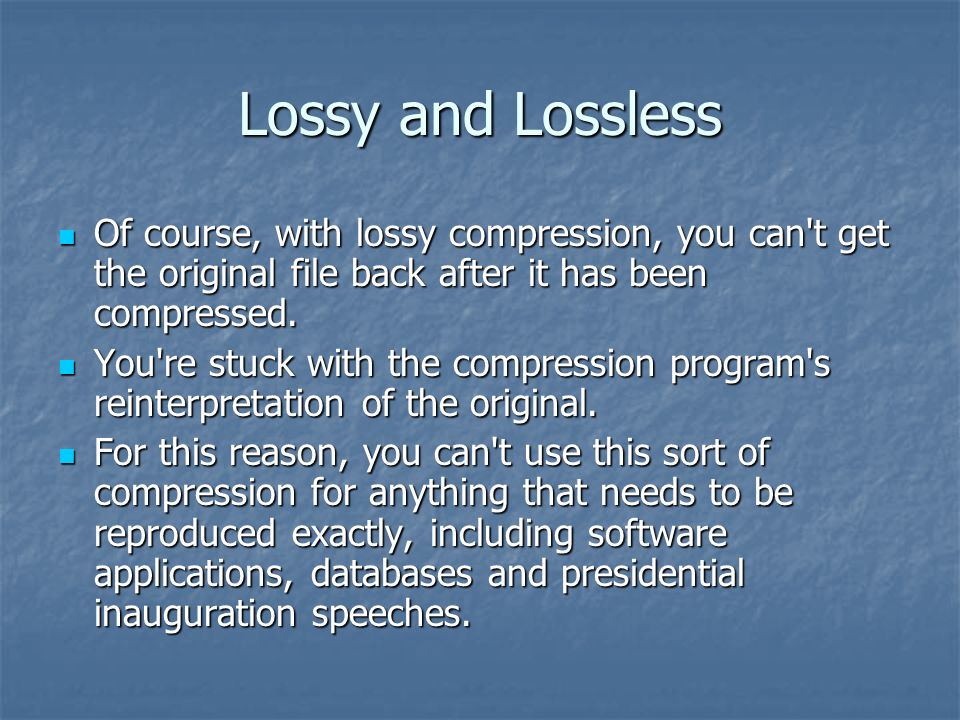 Lossy and Lossless

- Of course, with lossy compression, you can't get the original file back after it has been compressed.
- You're stuck with the compression program's reinterpretation of the original.
- For this reason, you can't use this sort of compression for anything that needs to be reproduced exactly, including software applications, databases and presidential inauguration speeches.